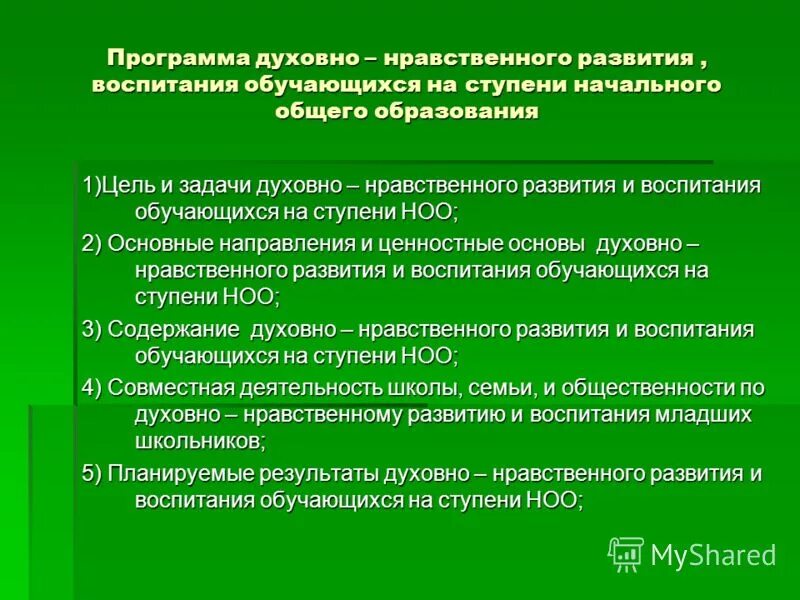 Программа духовно – нравственного развития , воспитания обучающихся на ступени начального общего образования

1)Цель и задачи духовно – нравственного развития и воспитания обучающихся на ступени НОО;

2) Основные направления и ценностные основы духовно – нравственного развития и воспитания обучающихся на ступени НОО;

3) Содержание духовно – нравственного развития и воспитания обучающихся на ступени НОО;

4) Совместная деятельность школы, семьи, и общественности по духовно – нравственному развитию и воспитания младших школьников;

5) Планируемые результаты духовно – нравственного развития и воспитания обучающихся на ступени НОО;

MyShared